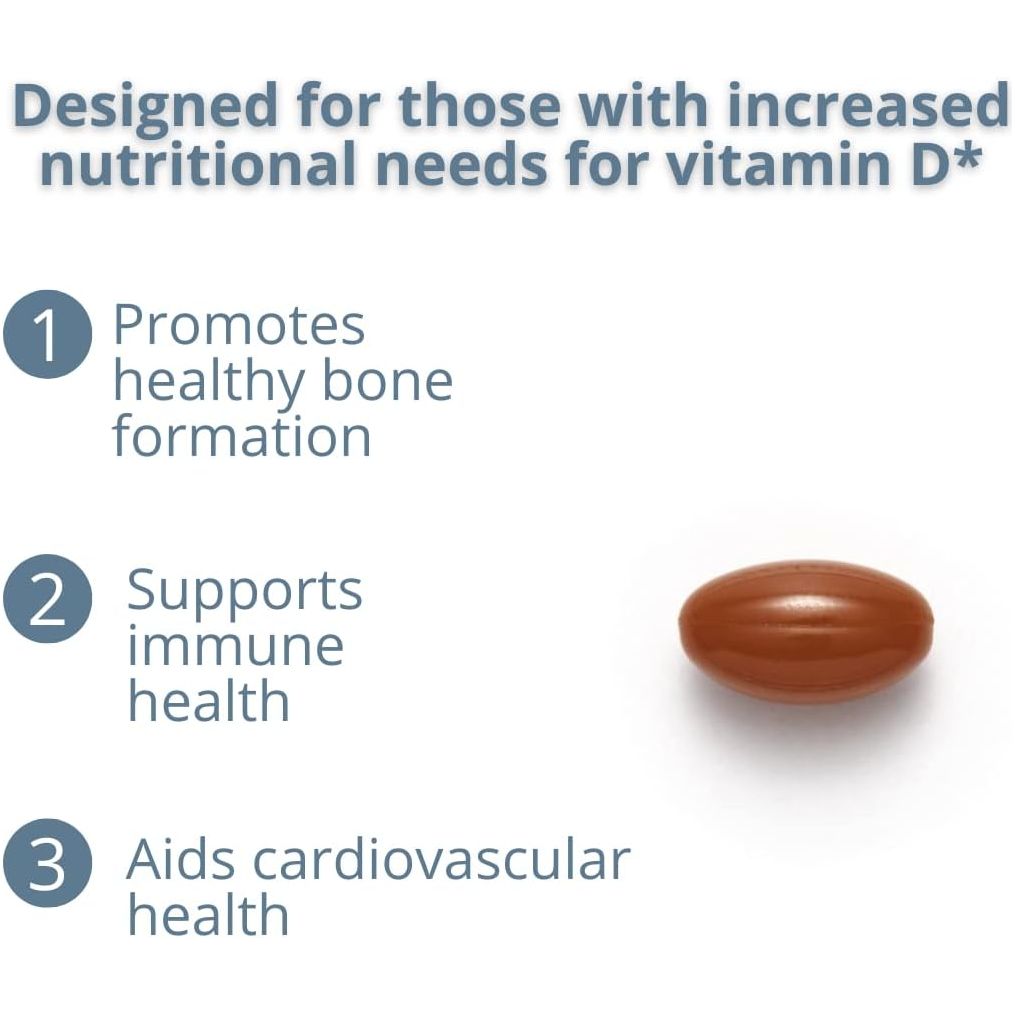 Designed for those with increased nutritional needs for vitamin D*

1 Promotes healthy bone formation

2 Supports immune health

3 Aids cardiovascular health